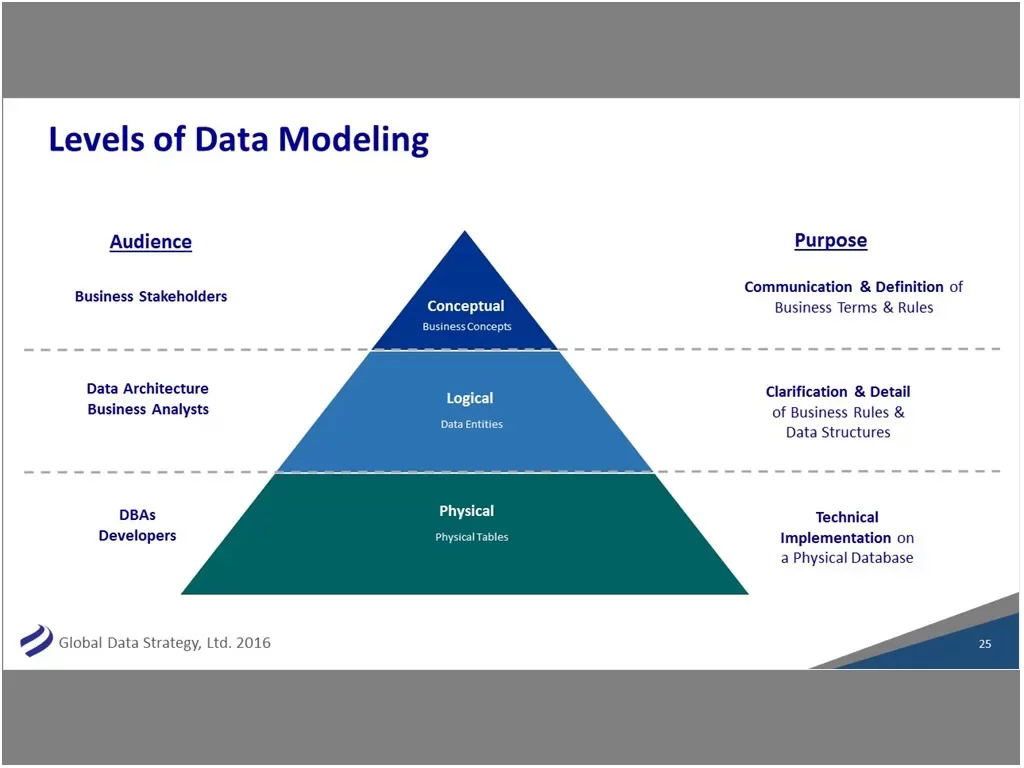 Levels of Data Modeling

Audience

Business Stakeholders

Data Architecture
Business Analysts

DBAs
Developers

Conceptual
Business Concepts

Logical
Data Entities

Physical
Physical Tables

Purpose

Communication & Definition of Business Terms & Rules

Clarification & Detail of Business Rules & Data Structures

Technical Implementation on a Physical Database

Global Data Strategy, Ltd. 2016

25